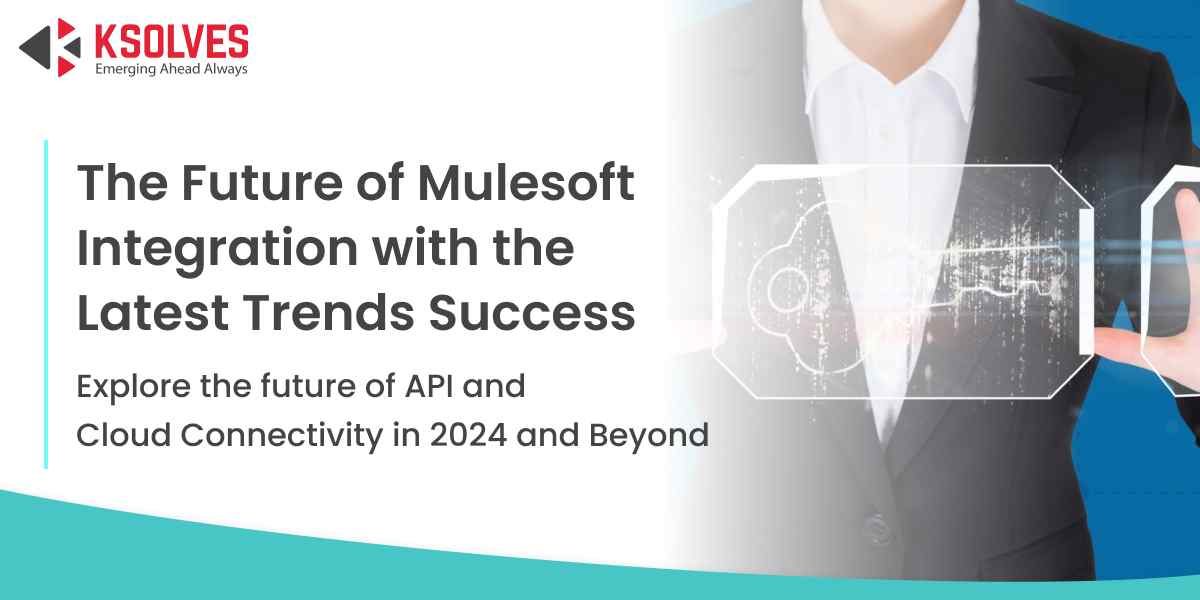 KSOLVES
Emerging Ahead Always

The Future of Mulesoft Integration with the Latest Trends Success

Explore the future of API and Cloud Connectivity in 2024 and Beyond